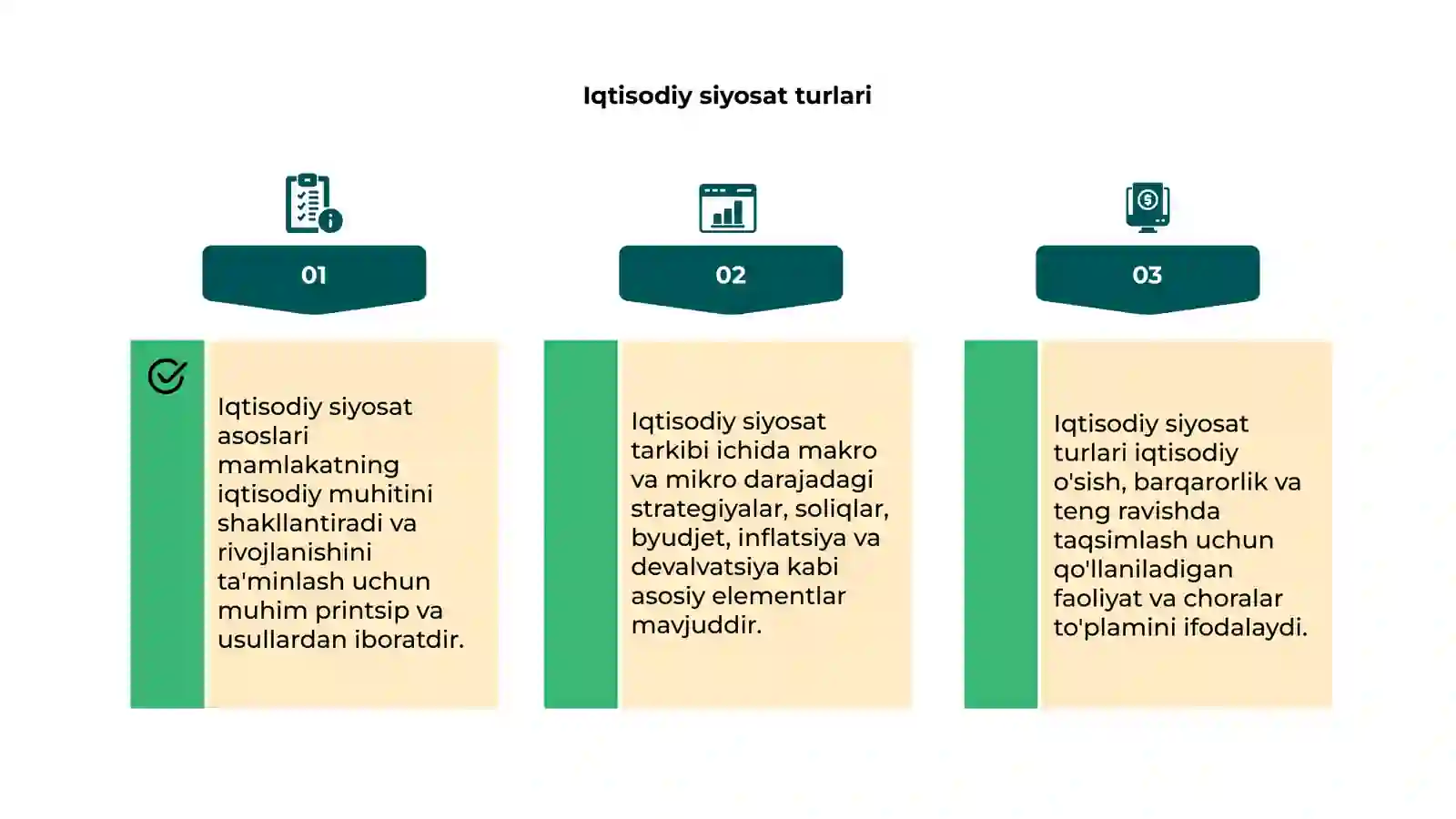 Iqtisodiy siyosat turlari

01

Iqtisodiy siyosat asoslari mamlakatning iqtisodiy muhitini shakllantiradi va rivojlanishini ta'minlash uchun muhim printsip va usullardan iboratdir.

02

Iqtisodiy siyosat tarkibi ichida makro va mikro darajadagi strategiyalar, soliqlar, byudjet, inflatsiya va devalvatsiya kabi asosiy elementlar mavjuddir.

03

Iqtisodiy siyosat turlari iqtisodiy o'sish, barqarorlik va teng ravishda taqsimlash uchun qo'llaniladigan faoliyat va choralar to'plamini ifodalaydi.